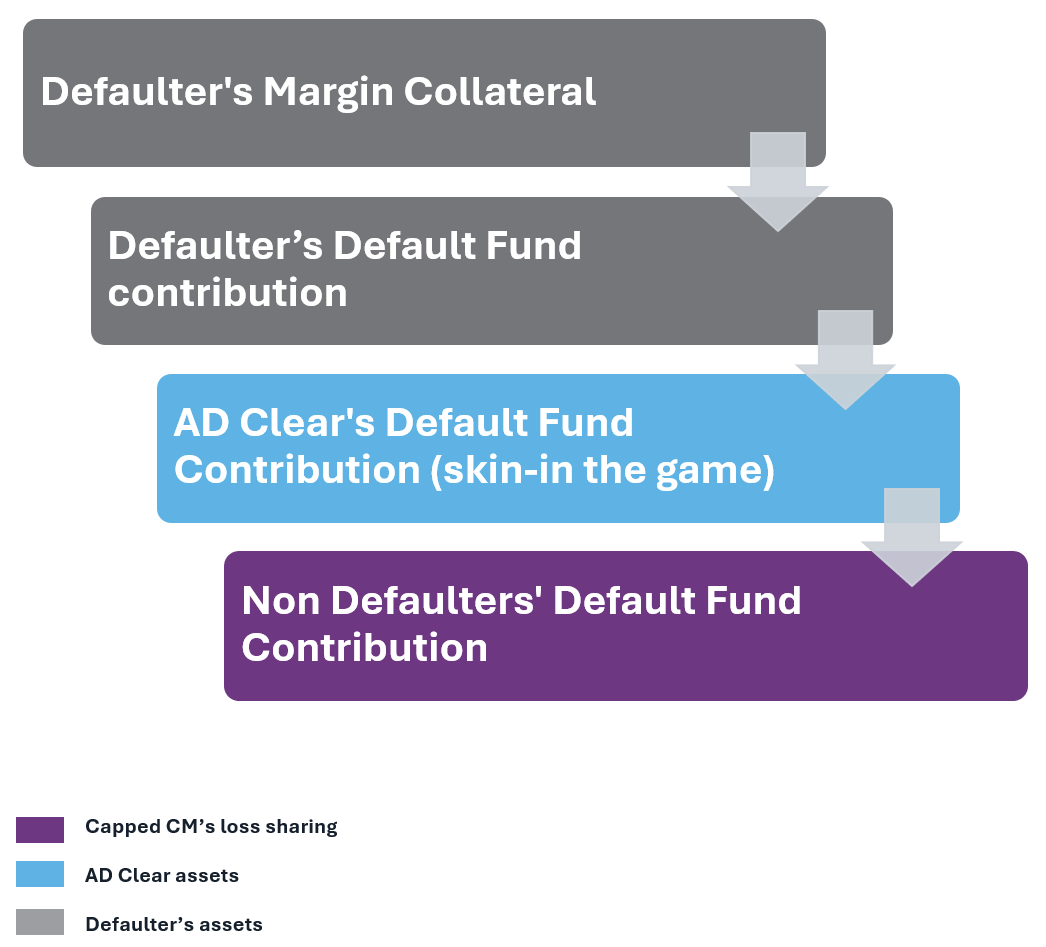 Defaulter's Margin Collateral

Defaulter’s Default Fund contribution

AD Clear's Default Fund Contribution (skin-in the game)

Non Defaulters' Default Fund Contribution

Capped CM’s loss sharing

AD Clear assets

Defaulter’s assets